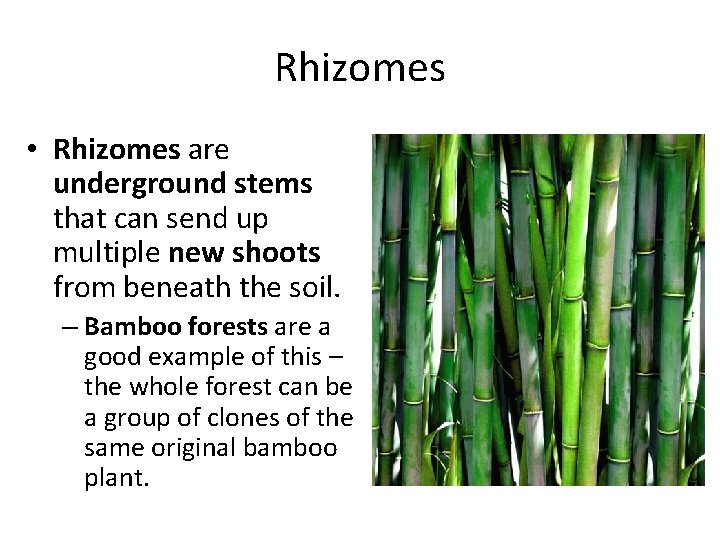 Rhizomes

• Rhizomes are underground stems that can send up multiple new shoots from beneath the soil.

– Bamboo forests are a good example of this – the whole forest can be a group of clones of the same original bamboo plant.